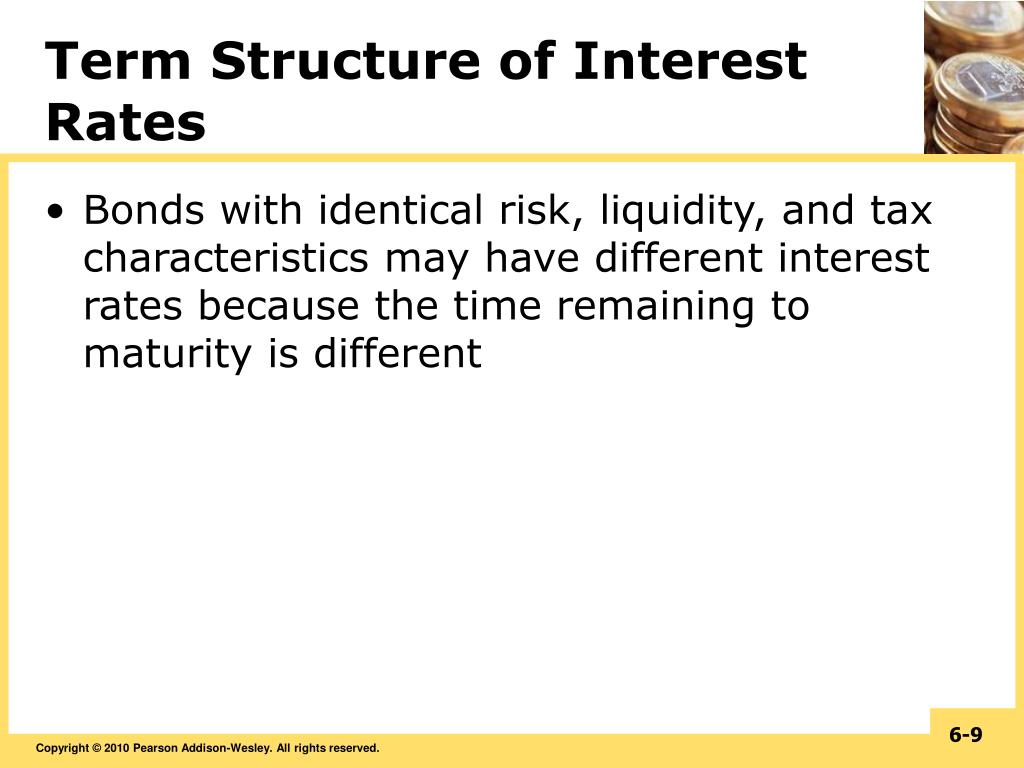 Term Structure of Interest Rates

• Bonds with identical risk, liquidity, and tax characteristics may have different interest rates because the time remaining to maturity is different

Copyright © 2010 Pearson Addison-Wesley. All rights reserved.

6-9